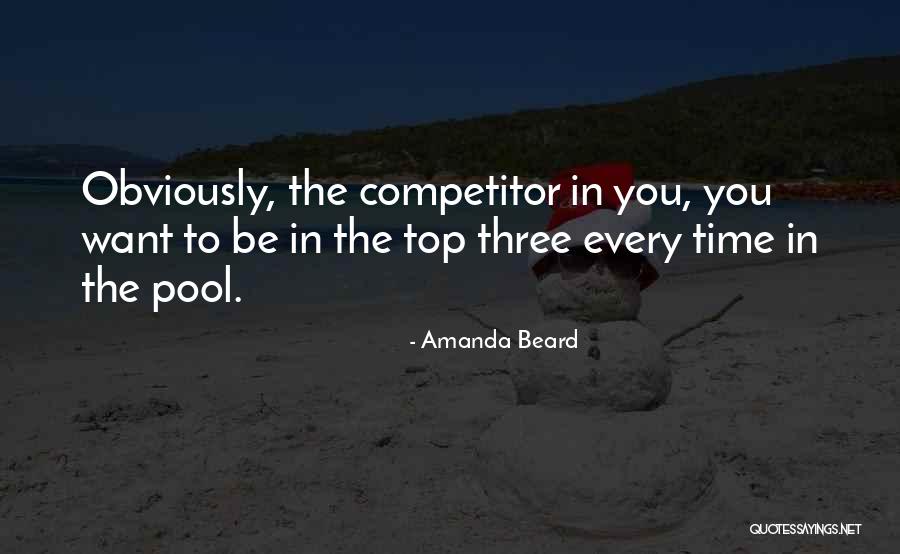 Obviously, the competitor in you, you want to be in the top three every time in the pool.

- Amanda Beard

QUOTESSAYINGS.NET